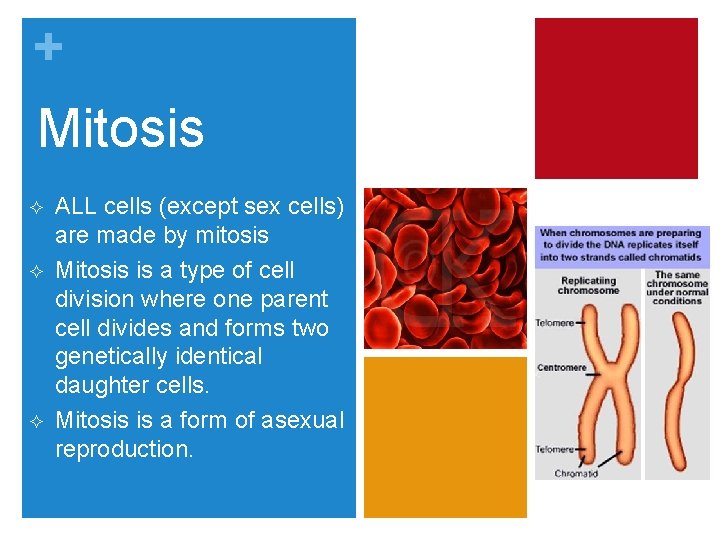 +

Mitosis

✧ ALL cells (except sex cells) are made by mitosis
✧ Mitosis is a type of cell division where one parent cell divides and forms two genetically identical daughter cells.
✧ Mitosis is a form of asexual reproduction.

When chromosomes are preparing to divide the DNA replicates itself into two strands called chromatids

Replicatiing chromosome

The same chromosome under normal conditions

Telomere

Centromere

Telomere

Chromatid